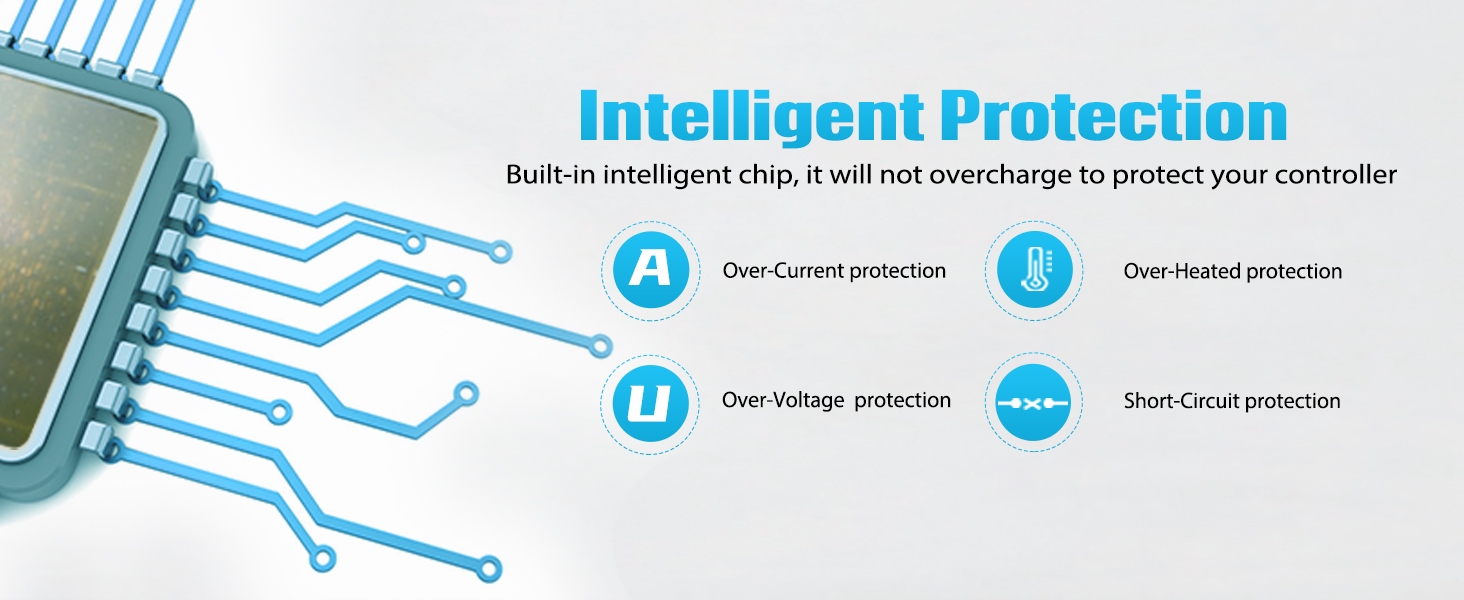 Intelligent Protection

Built-in intelligent chip, it will not overcharge to protect your controller

A

Over-Current protection

Over-Heated protection

U

Over-Voltage protection

Short-Circuit protection